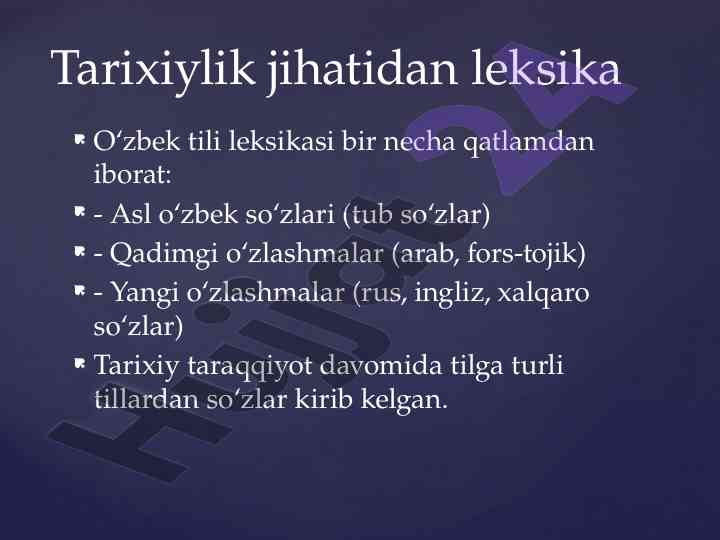 Tarixiylik jihatidan leksika

O‘zbek tili leksikasi bir necha qatlamdan iborat:

- Asl o‘zbek so‘zlari (tub so‘zlar)

- Qadimgi o‘zlashmalar (arab, fors-tojik)

- Yangi o‘zlashmalar (rus, ingliz, xalqaro so‘zlar)

Tarixiy taraqqiyot davomida tilga turli tillardan so‘zlar kirib kelgan.

Hujjat24